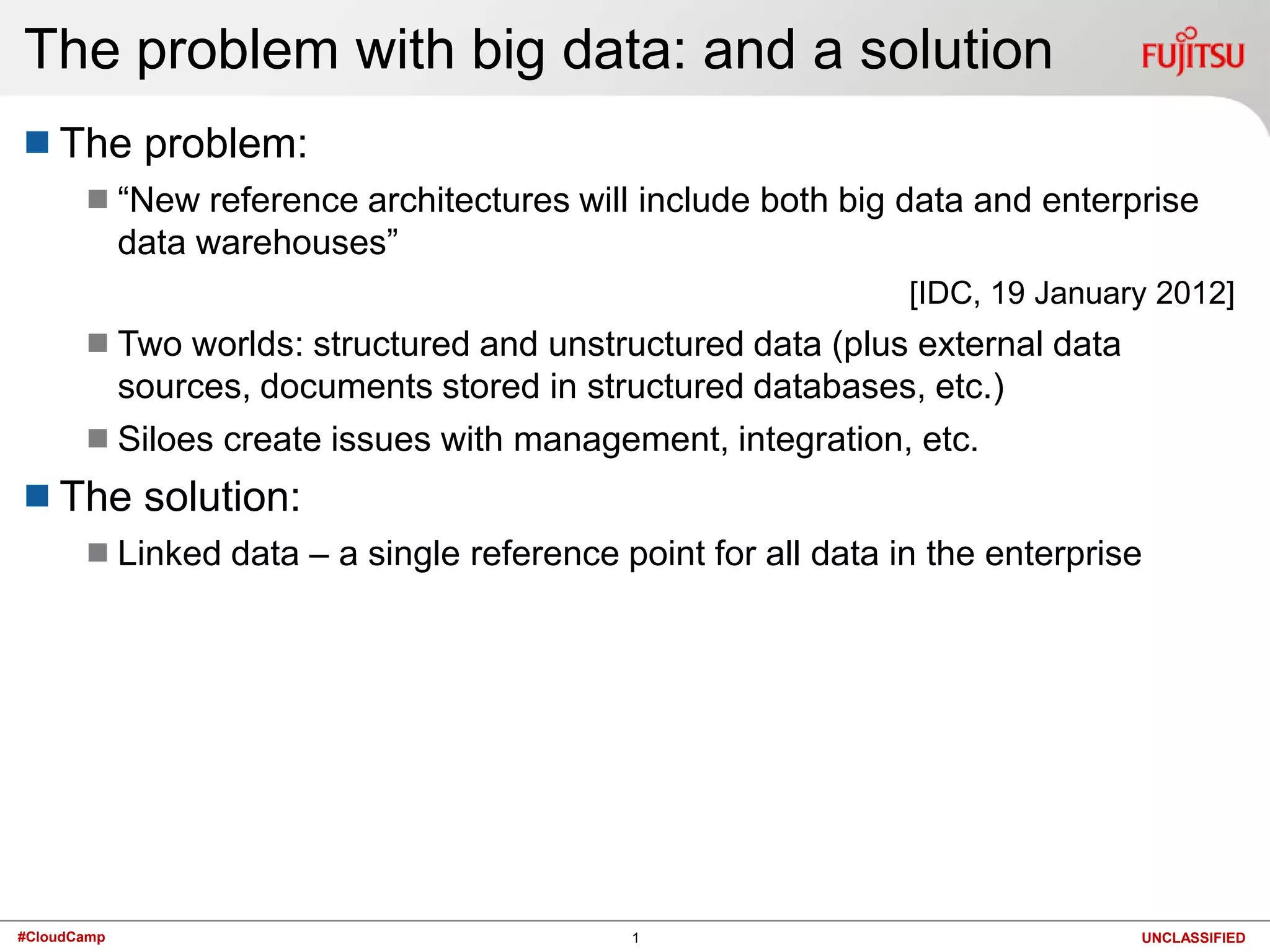 The problem with big data: and a solution

FUJITSU

The problem:

“New reference architectures will include both big data and enterprise data warehouses”

[IDC, 19 January 2012]

Two worlds: structured and unstructured data (plus external data sources, documents stored in structured databases, etc.)

Siloes create issues with management, integration, etc.

The solution:

Linked data – a single reference point for all data in the enterprise

#CloudCamp

1

UNCLASSIFIED